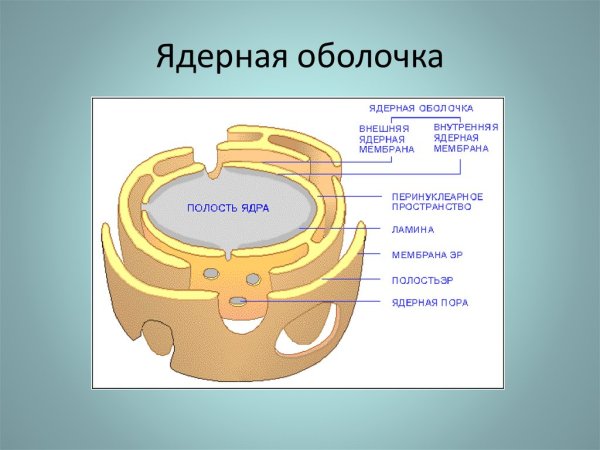 Ядерная оболочка

ЯДЕРНАЯ ОБОЛОЧКА

ВНЕШНЯЯ ЯДЕРНАЯ МЕМБРАНА

ВНУТРЕННЯЯ ЯДЕРНАЯ МЕМБРАНА

ПОЛОСТЬ ЯДРА

ПЕРИНУКЛЕАРНОЕ ПРОСТРАНСТВО

ЛАМИНА

МЕМБРАНА ЭР

ПОЛОСТЬЭР

ЯДЕРНАЯ ПОРА